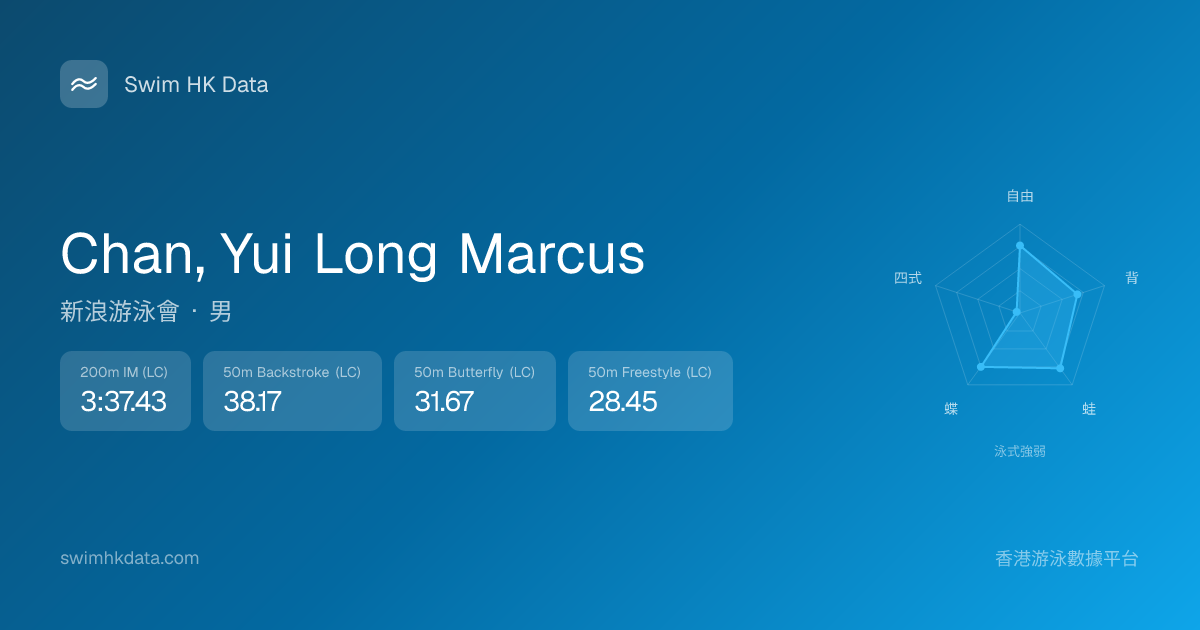 Swim HK Data

Chan, Yui Long Marcus

新浪游泳會 · 男

200m IM (LC)
3:37.43

50m Backstroke (LC)
38.17

50m Butterfly (LC)
31.67

50m Freestyle (LC)
28.45

自由
背
蛙
蝶
四式
泳式強弱

swimhkdata.com

香港游泳數據平台